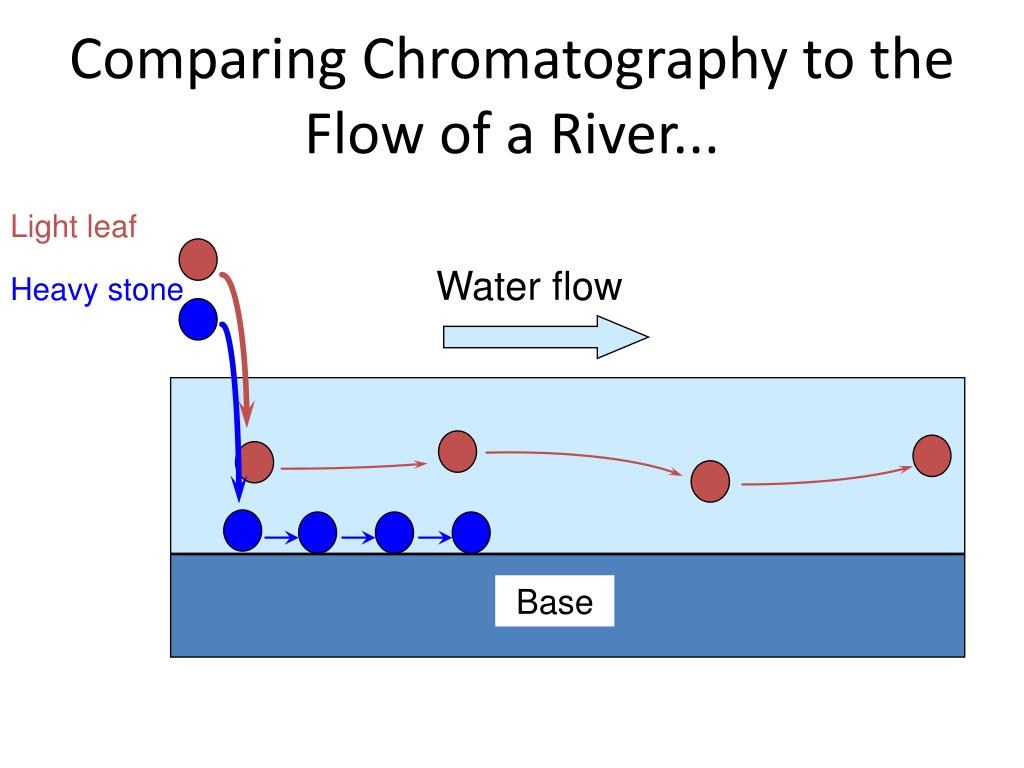 Comparing Chromatography to the Flow of a River...

Light leaf

Heavy stone

Water flow

Base